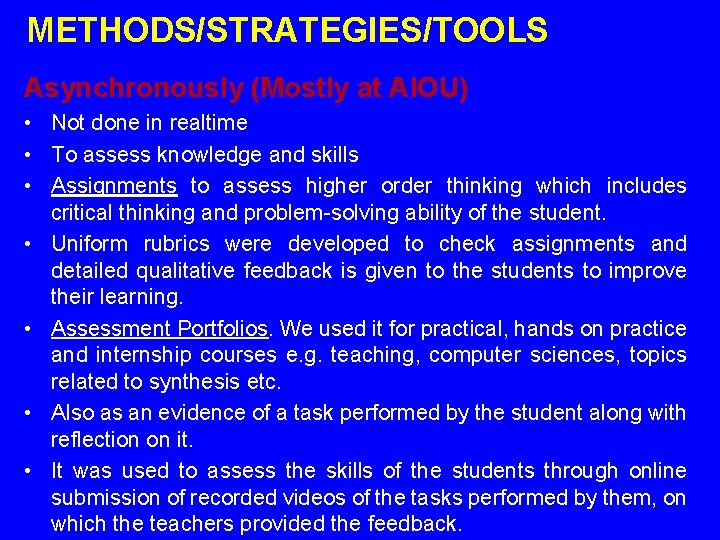 METHODS/STRATEGIES/TOOLS

Asynchronously (Mostly at AIOU)

• Not done in realtime
• To assess knowledge and skills
• Assignments to assess higher order thinking which includes critical thinking and problem-solving ability of the student.
• Uniform rubrics were developed to check assignments and detailed qualitative feedback is given to the students to improve their learning.
• Assessment Portfolios. We used it for practical, hands on practice and internship courses e.g. teaching, computer sciences, topics related to synthesis etc.
• Also as an evidence of a task performed by the student along with reflection on it.
• It was used to assess the skills of the students through online submission of recorded videos of the tasks performed by them, on which the teachers provided the feedback.